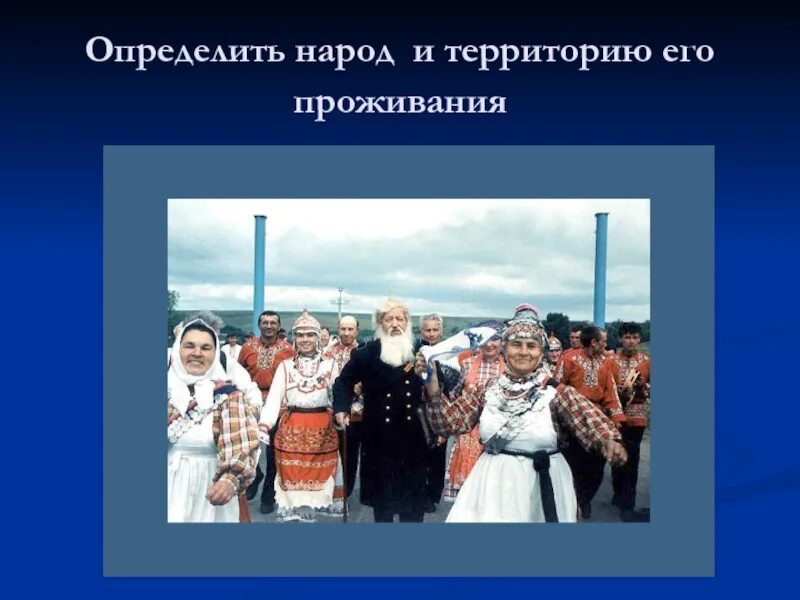 Определить народ и территорию его проживания